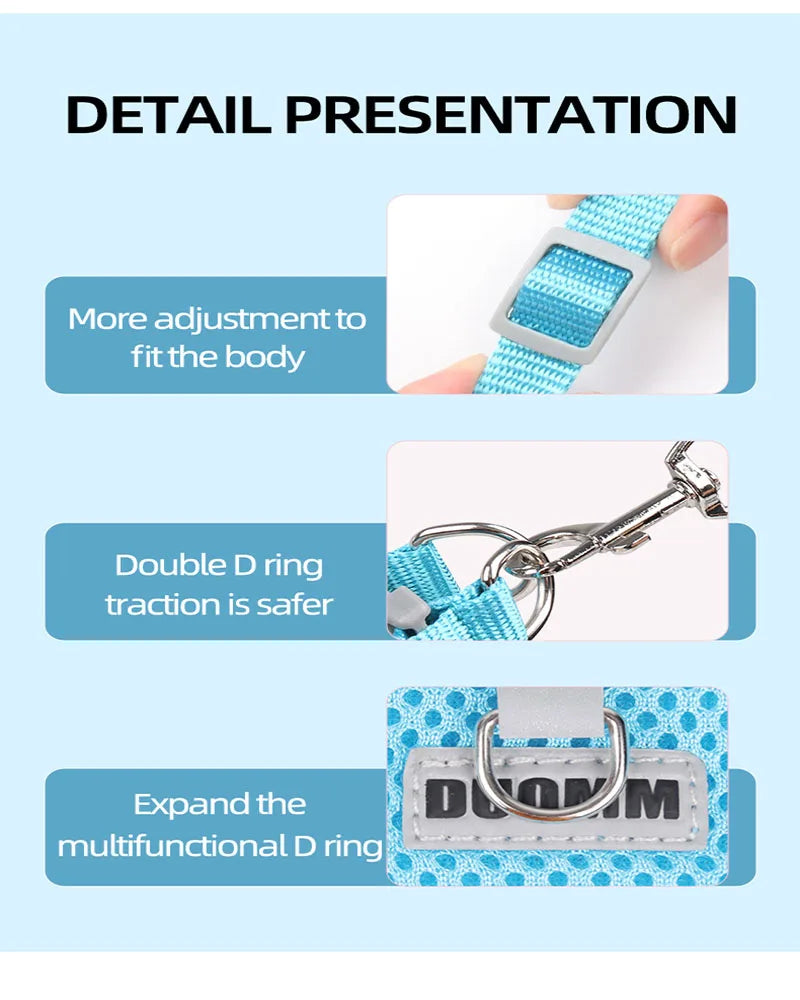 DETAIL PRESENTATION

More adjustment to fit the body

Double D ring traction is safer

Expand the multifunctional D ring

DUOMIM